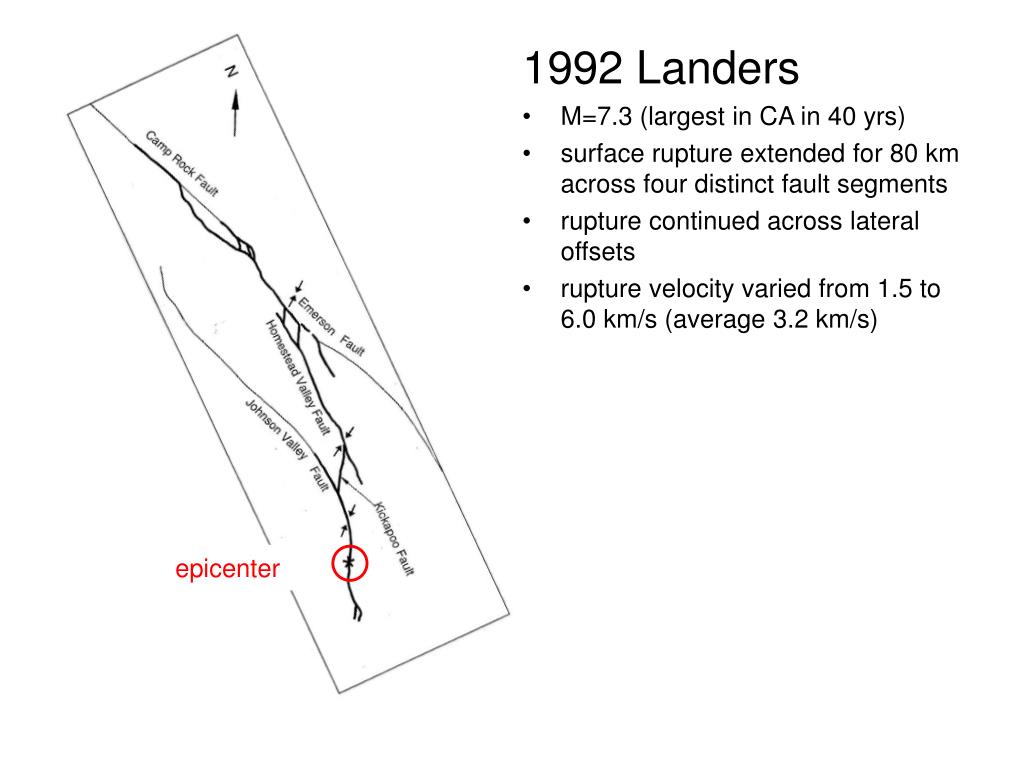 1992 Landers

• M=7.3 (largest in CA in 40 yrs)
• surface rupture extended for 80 km across four distinct fault segments
• rupture continued across lateral offsets
• rupture velocity varied from 1.5 to 6.0 km/s (average 3.2 km/s)

N
Camp Rock Fault
Emerson Fault
Homestead Valley Fault
Johnson Valley Fault
Kickapoo Fault
epicenter